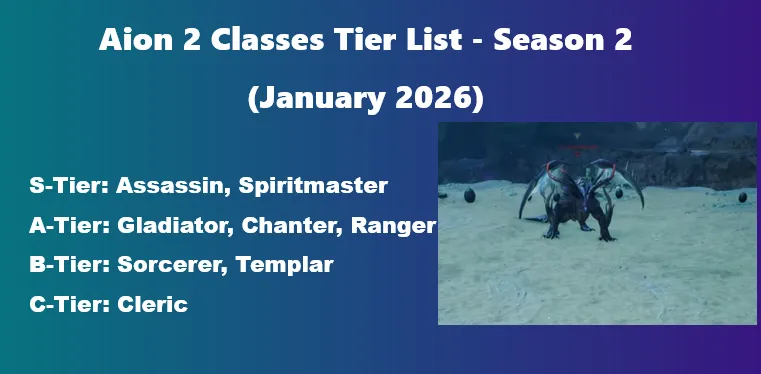 Aion 2 Classes Tier List - Season 2

(January 2026)

S-Tier: Assassin, Spiritmaster

A-Tier: Gladiator, Chanter, Ranger

B-Tier: Sorcerer, Templar

C-Tier: Cleric